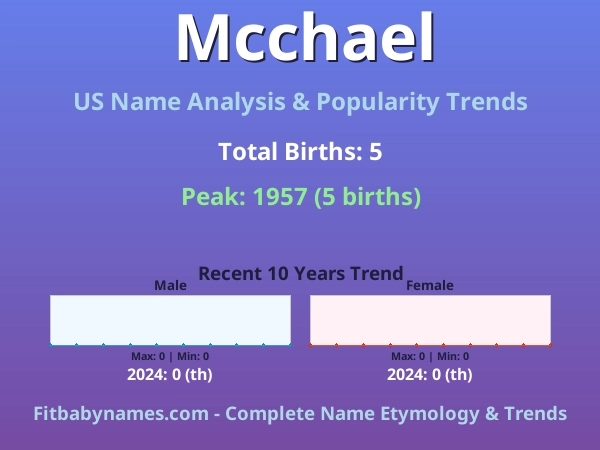 Mcchael

US Name Analysis & Popularity Trends

Total Births: 5

Peak: 1957 (5 births)

Recent 10 Years Trend

Male

Max: 0 | Min: 0

2024: 0 (th)

Female

Max: 0 | Min: 0

2024: 0 (th)

Fitbabynames.com - Complete Name Etymology & Trends